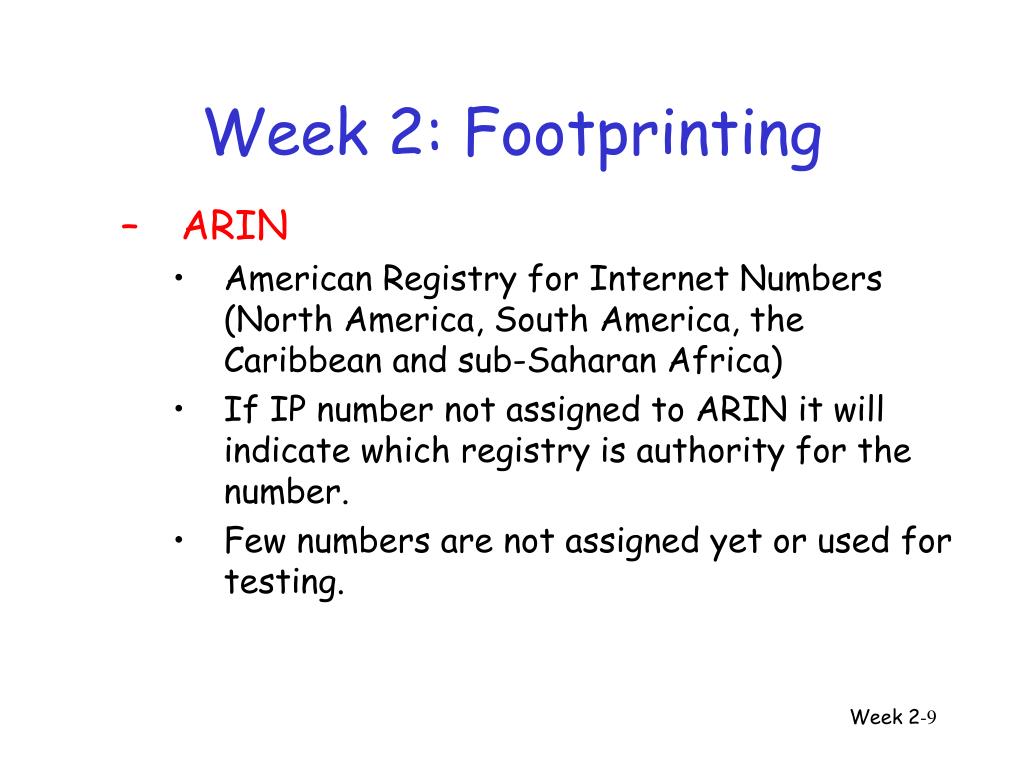 Week 2: Footprinting

– ARIN
• American Registry for Internet Numbers (North America, South America, the Caribbean and sub-Saharan Africa)
• If IP number not assigned to ARIN it will indicate which registry is authority for the number.
• Few numbers are not assigned yet or used for testing.

Week 2-9